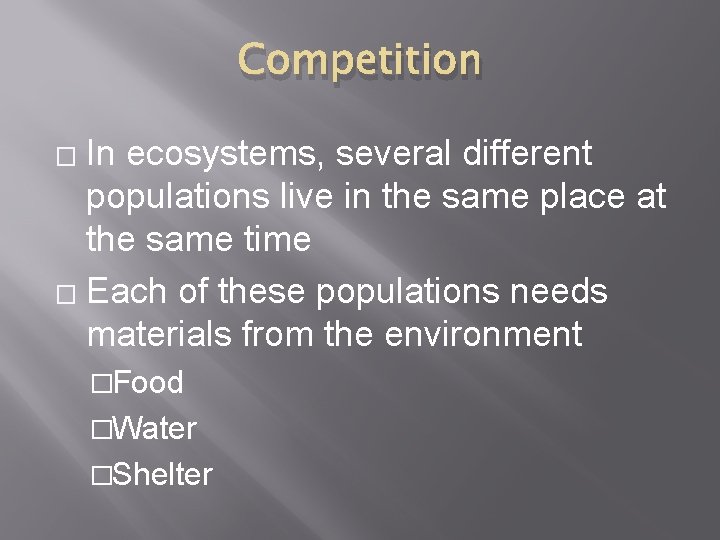 Competition

□ In ecosystems, several different populations live in the same place at the same time

□ Each of these populations needs materials from the environment

□Food

□Water

□Shelter